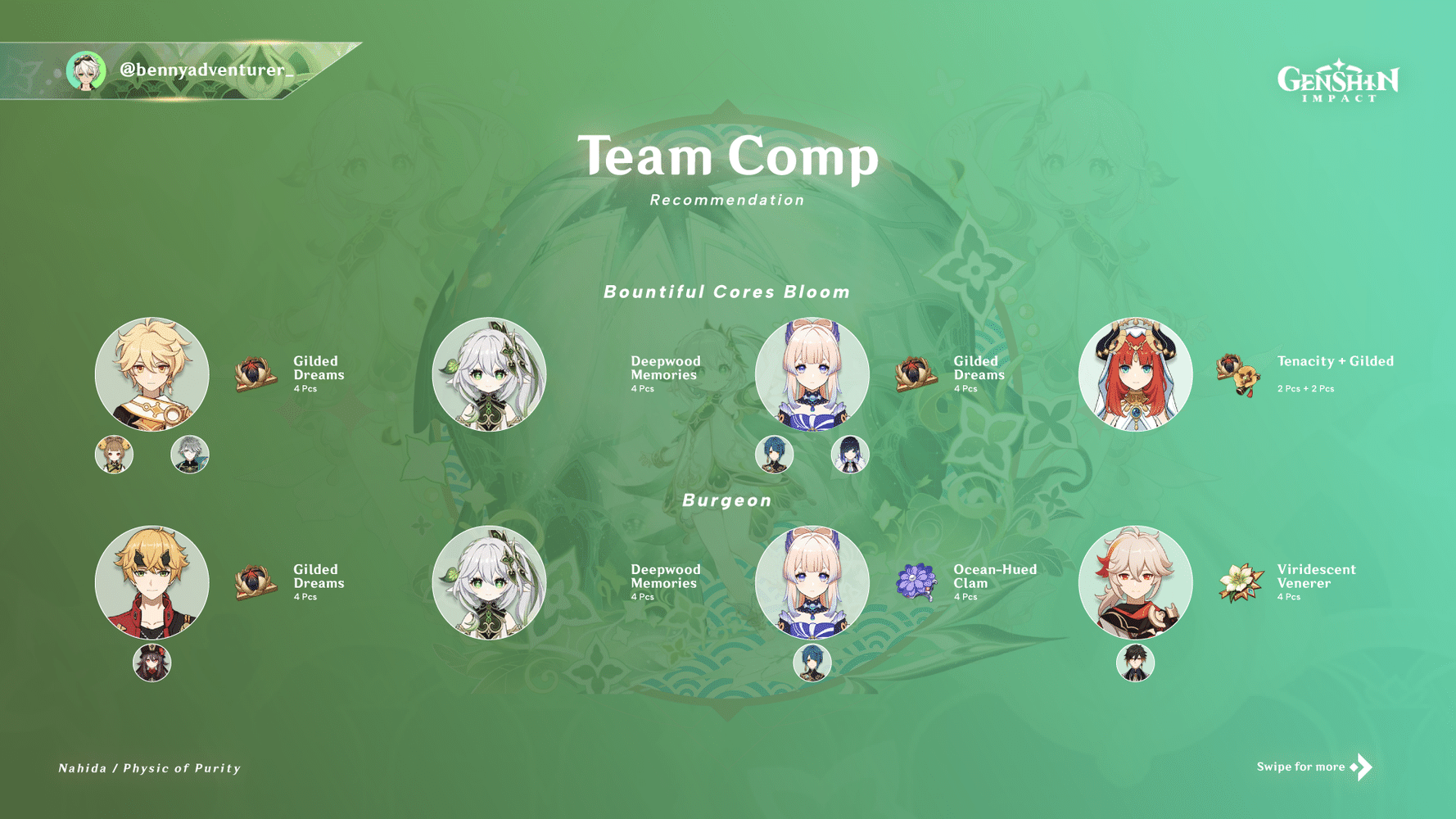 @bennyadventurer_

GENSHIN IMPACT

Team Comp
Recommendation

Bountiful Cores Bloom

Gilded Dreams
4 Pcs

Deepwood Memories
4 Pcs

Gilded Dreams
4 Pcs

Tenacity + Gilded
2 Pcs + 2 Pcs

Burgeon

Gilded Dreams
4 Pcs

Deepwood Memories
4 Pcs

Ocean-Hued Clam
4 Pcs

Viridescent Venerer
4 Pcs

Nahida / Physic of Purity

Swipe for more